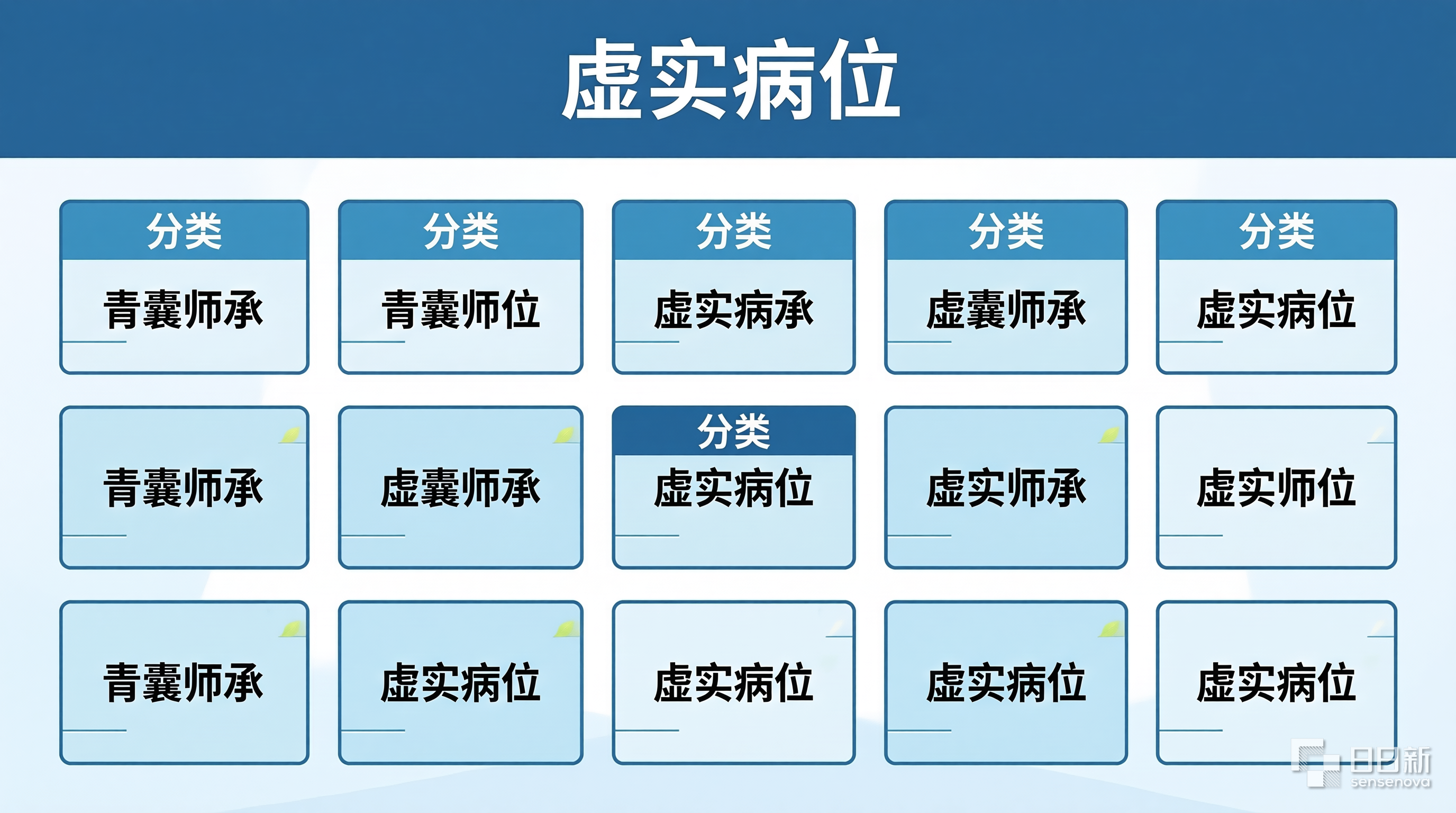 虚实病位

分类
青囊师承

分类
青囊师位

分类
虚实病承

分类
虚囊师承

分类
虚实病位

青囊师承

虚囊师承

分类
虚实病位

虚实师承

虚实师位

青囊师承

虚实病位

虚实病位

虚实病位

虚实病位

日日新
sensenova